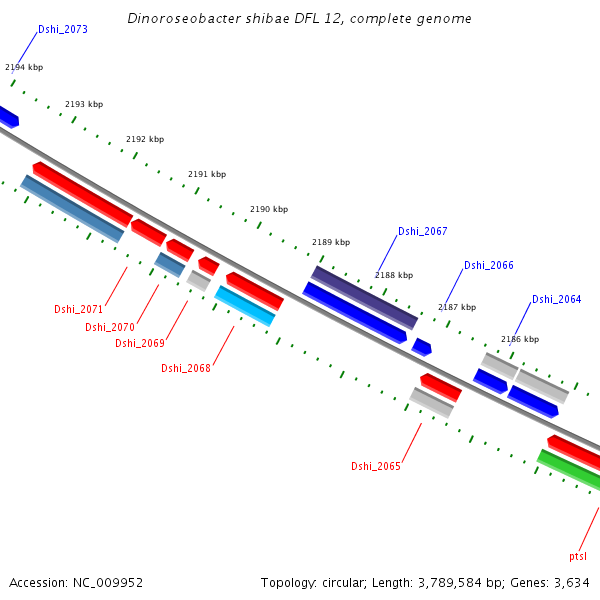 Dinoroseobacter shibae DFL 12, complete genome

Dshi_2073

2194 kbp

2193 kbp

2192 kbp

2191 kbp

2190 kbp

2189 kbp

Dshi_2067

2188 kbp

Dshi_2066

2187 kbp

Dshi_2064

2186 kbp

Dshi_2071

Dshi_2070

Dshi_2069

Dshi_2068

Dshi_2065

ptsI

Accession: NC_009952

Topology: circular; Length: 3,789,584 bp; Genes: 3,634